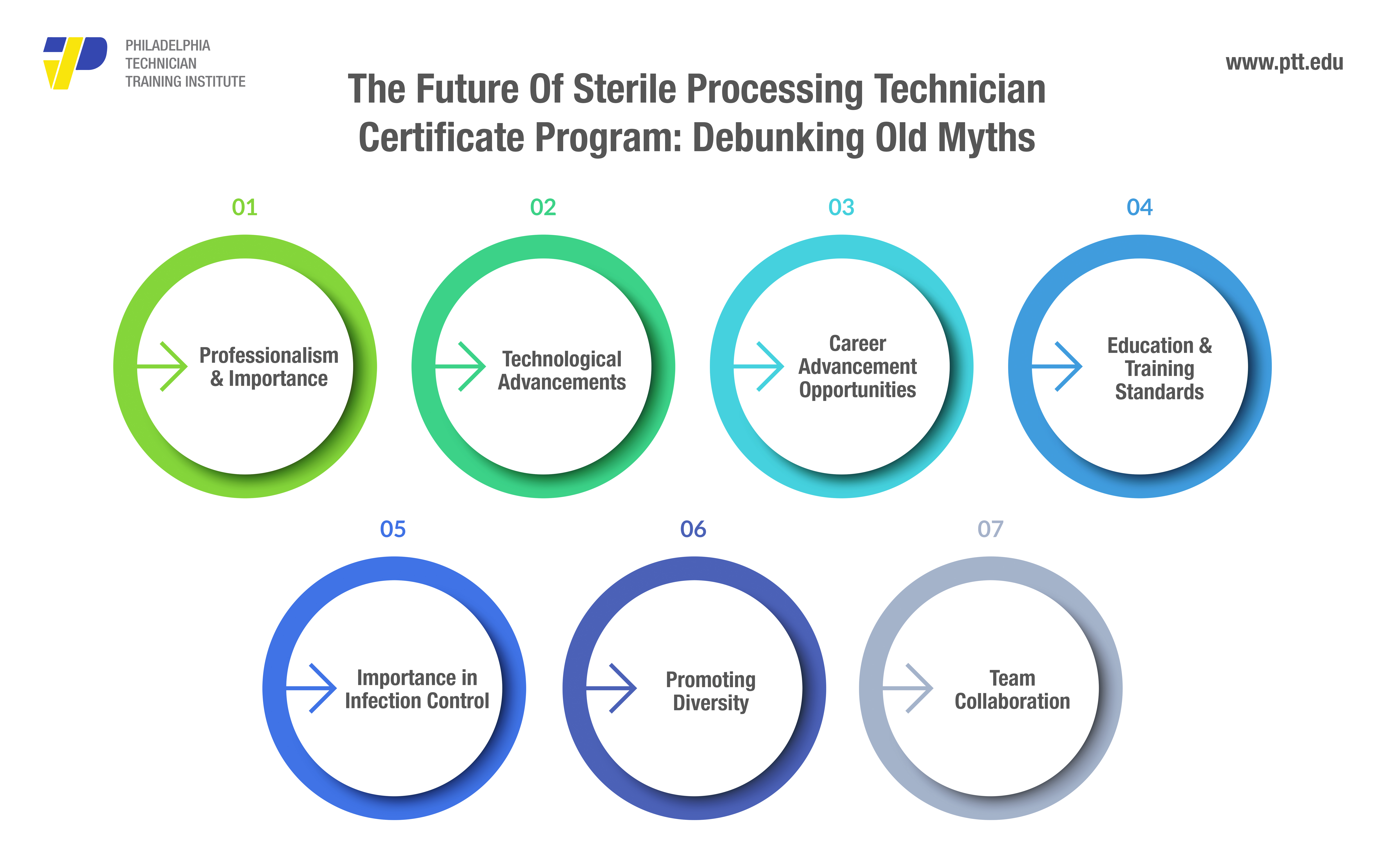 PHILADELPHIA
TECHNICIAN
TRAINING INSTITUTE

www.ptt.edu

The Future Of Sterile Processing Technician Certificate Program: Debunking Old Myths

01
Professionalism & Importance

02
Technological Advancements

03
Career Advancement Opportunities

04
Education & Training Standards

05
Importance in Infection Control

06
Promoting Diversity

07
Team Collaboration